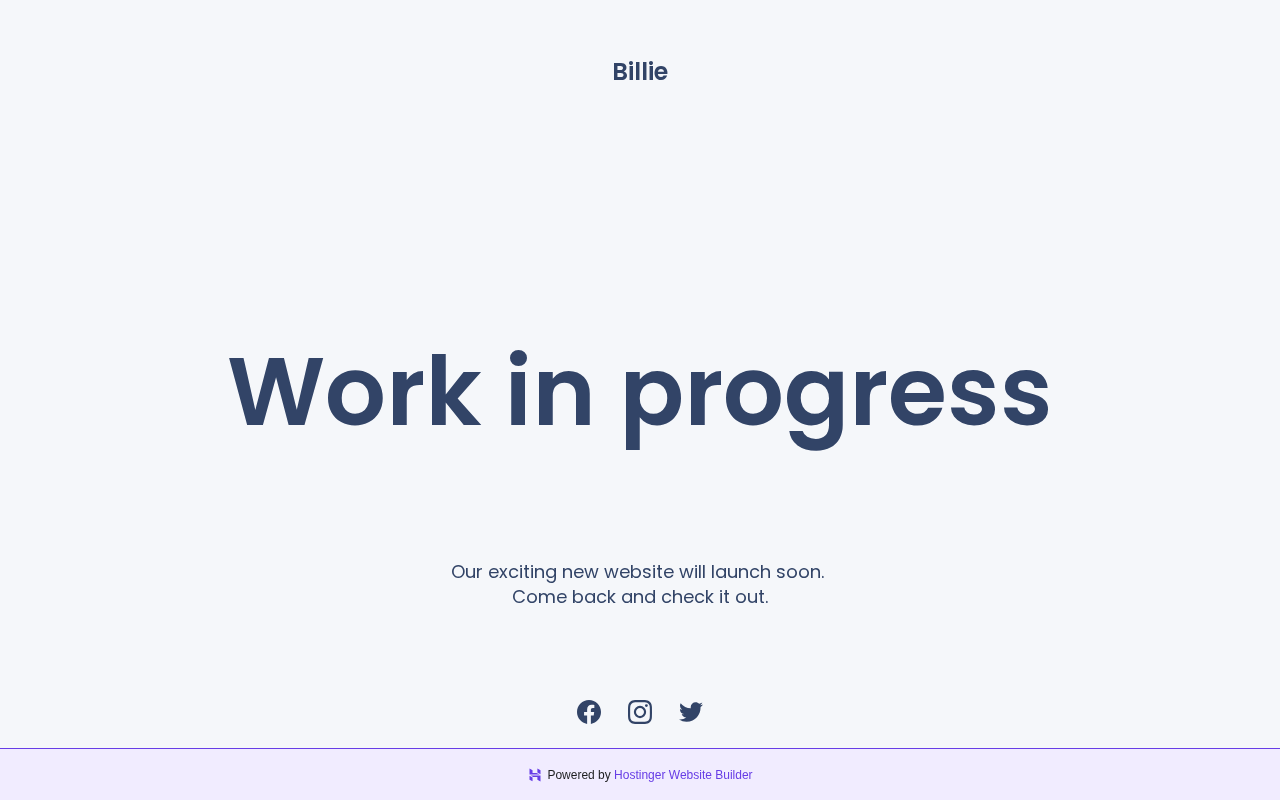 Billie

Work in progress

Our exciting new website will launch soon.
Come back and check it out.

Powered by Hostinger Website Builder